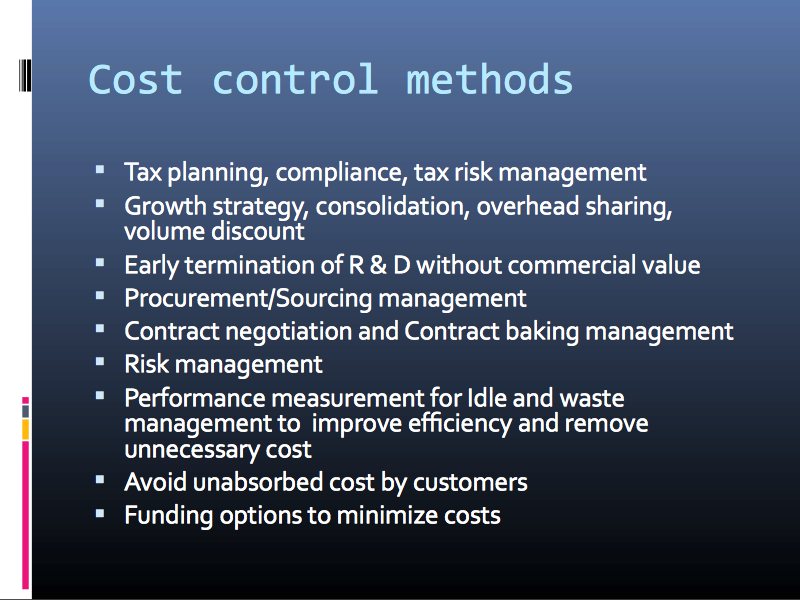 Cost control methods

- Tax planning, compliance, tax risk management
- Growth strategy, consolidation, overhead sharing, volume discount
- Early termination of R & D without commercial value
- Procurement/Sourcing management
- Contract negotiation and Contract baking management
- Risk management
- Performance measurement for Idle and waste management to improve efficiency and remove unnecessary cost
- Avoid unabsorbed cost by customers
- Funding options to minimize costs